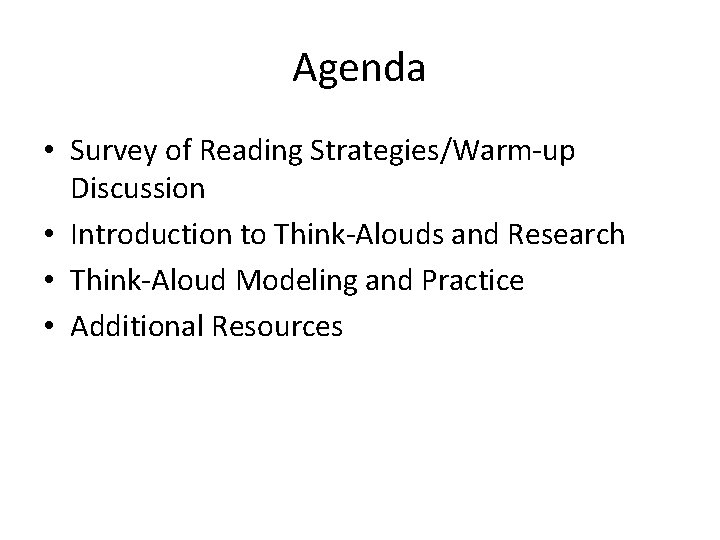 Agenda

• Survey of Reading Strategies/Warm-up Discussion
• Introduction to Think-Alouds and Research
• Think-Aloud Modeling and Practice
• Additional Resources